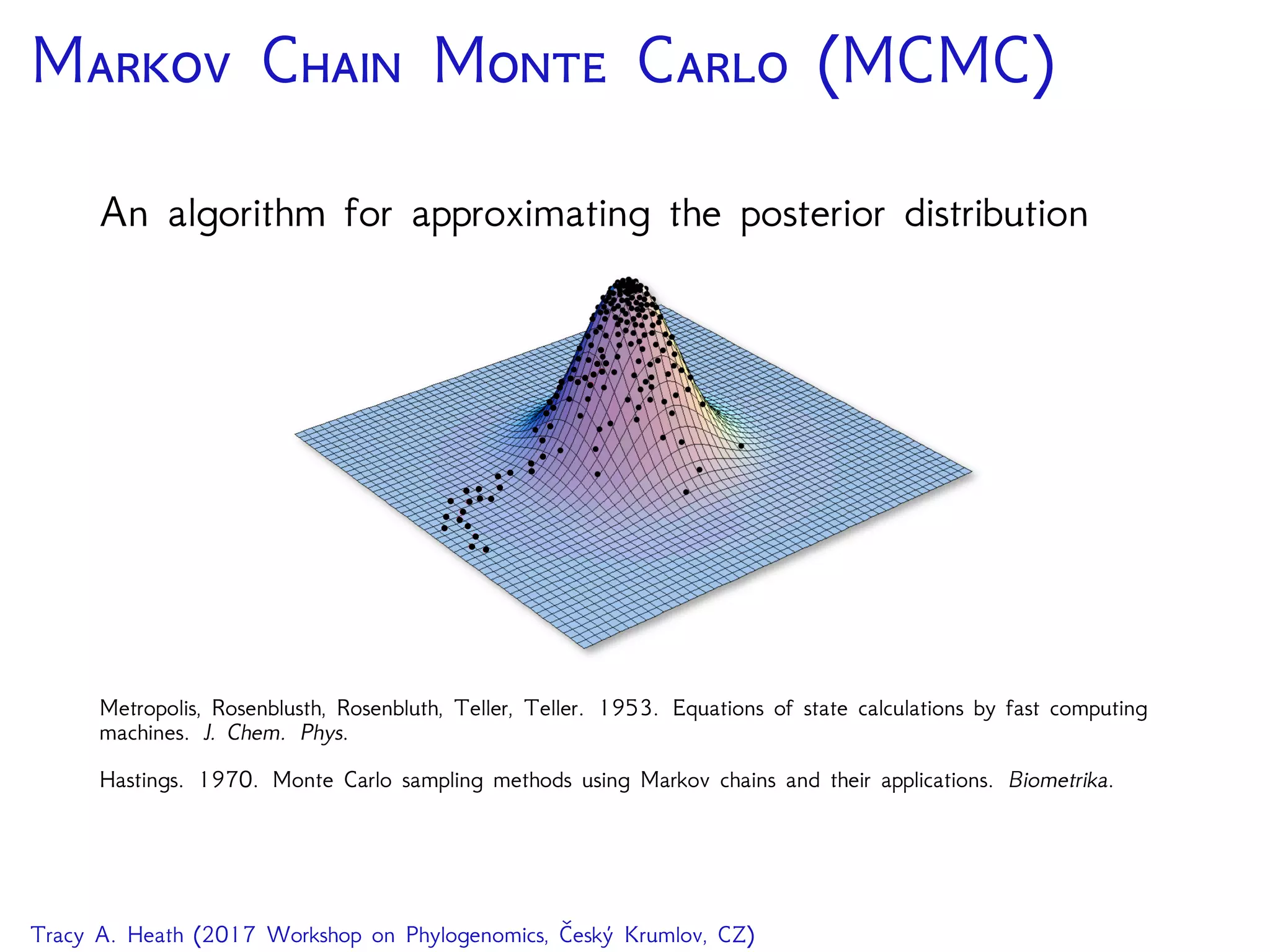 Markov Chain Monte Carlo (MCMC)

An algorithm for approximating the posterior distribution

Metropolis, Rosenblusth, Rosenbluth, Teller, Teller. 1953. Equations of state calculations by fast computing machines. J. Chem. Phys.

Hastings. 1970. Monte Carlo sampling methods using Markov chains and their applications. Biometrika.

Tracy A. Heath (2017 Workshop on Phylogenomics, Český Krumlov, CZ)